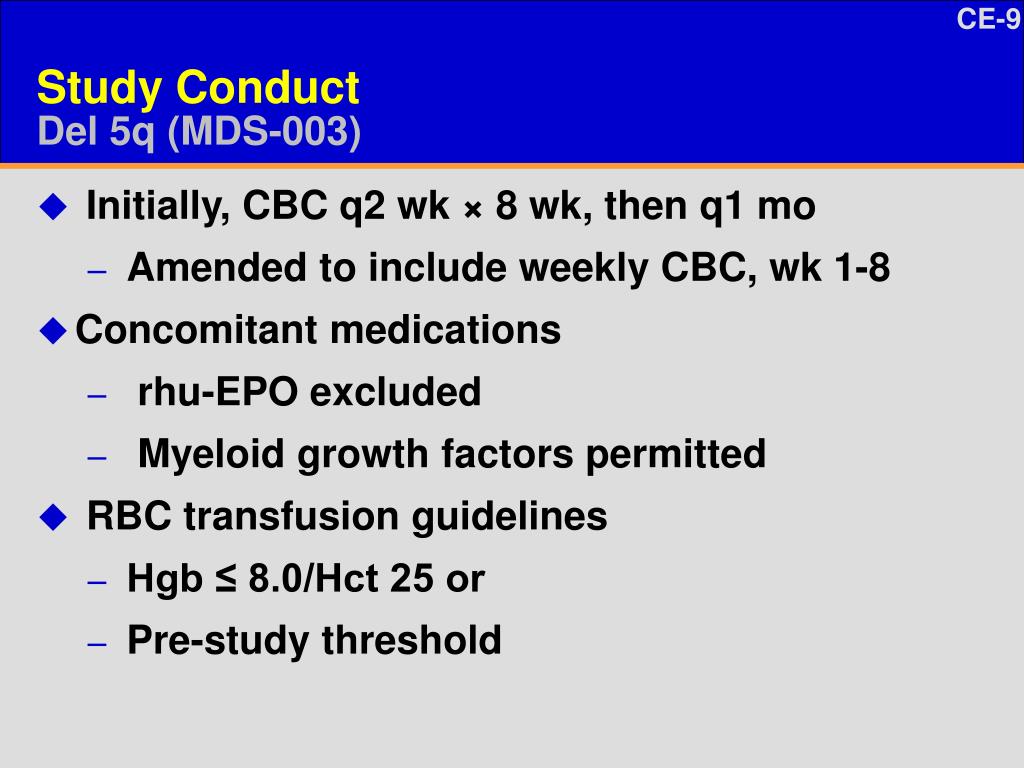 CE-9

Study Conduct
Del 5q (MDS-003)

◆ Initially, CBC q2 wk × 8 wk, then q1 mo
– Amended to include weekly CBC, wk 1-8

◆ Concomitant medications
– rhu-EPO excluded
– Myeloid growth factors permitted

◆ RBC transfusion guidelines
– Hgb ≤ 8.0/Hct 25 or
– Pre-study threshold